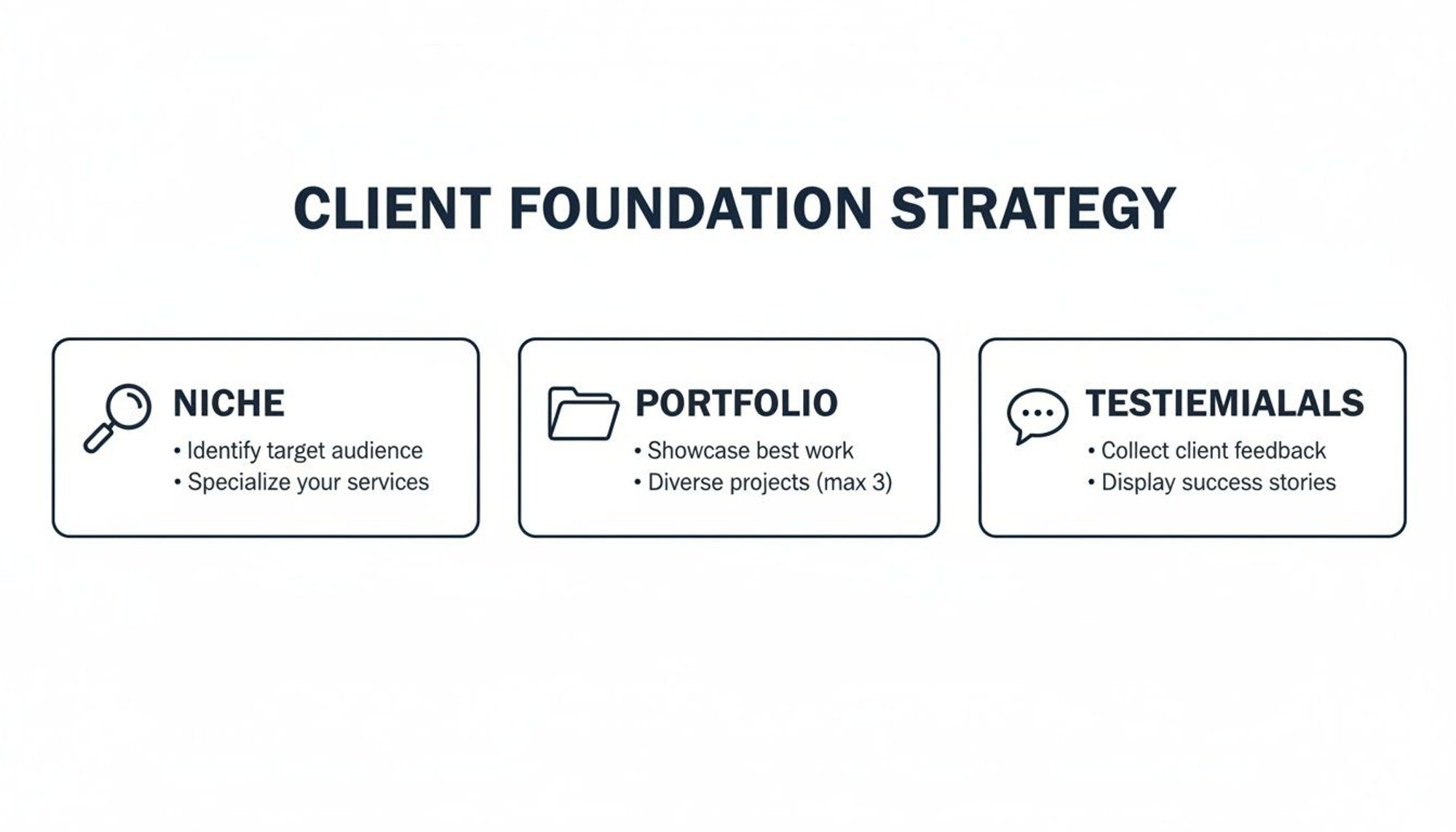 CLIENT FOUNDATION STRATEGY

NICHE
• Identify target audience
• Specialize your services

PORTFOLIO
• Showcase best work
• Diverse projects (max 3)

TESTIEMIALALS
• Collect client feedback
• Display success stories